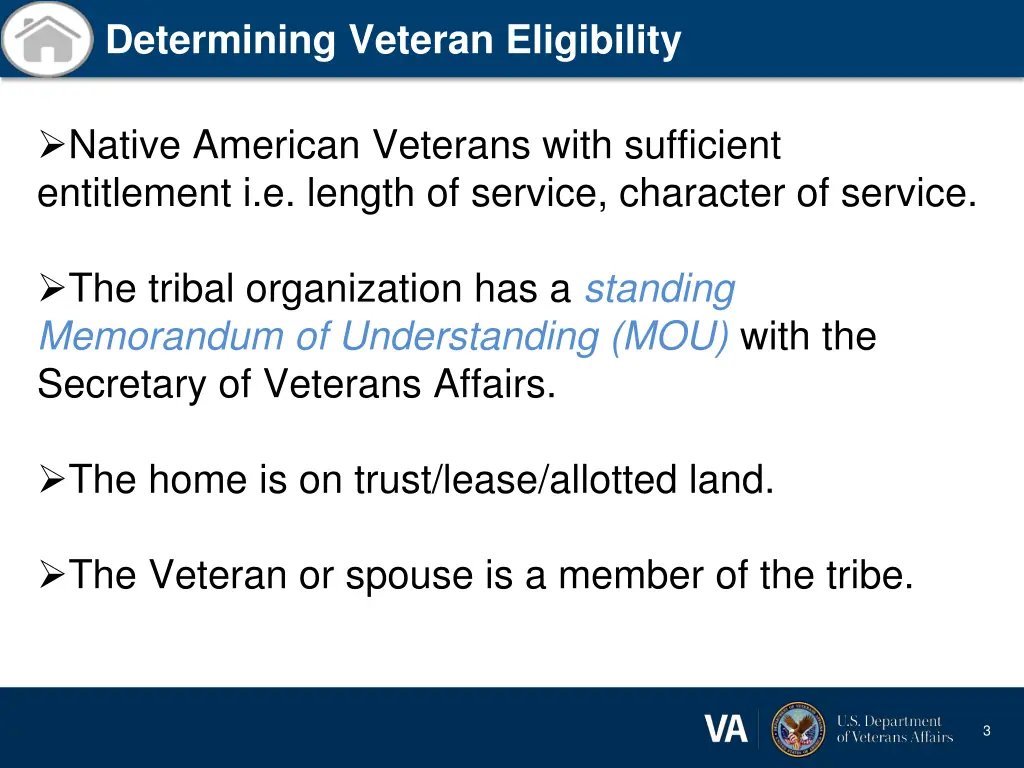 Determining Veteran Eligibility

➢Native American Veterans with sufficient entitlement i.e. length of service, character of service.

➢The tribal organization has a standing Memorandum of Understanding (MOU) with the Secretary of Veterans Affairs.

➢The home is on trust/lease/allotted land.

➢The Veteran or spouse is a member of the tribe.

VA U.S. Department of Veterans Affairs

3